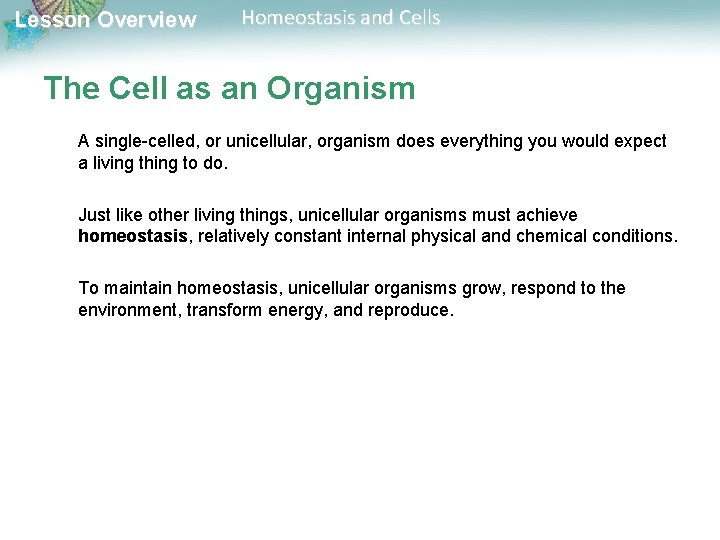 Lesson Overview Homeostasis and Cells

The Cell as an Organism

A single-celled, or unicellular, organism does everything you would expect a living thing to do.

Just like other living things, unicellular organisms must achieve homeostasis, relatively constant internal physical and chemical conditions.

To maintain homeostasis, unicellular organisms grow, respond to the environment, transform energy, and reproduce.